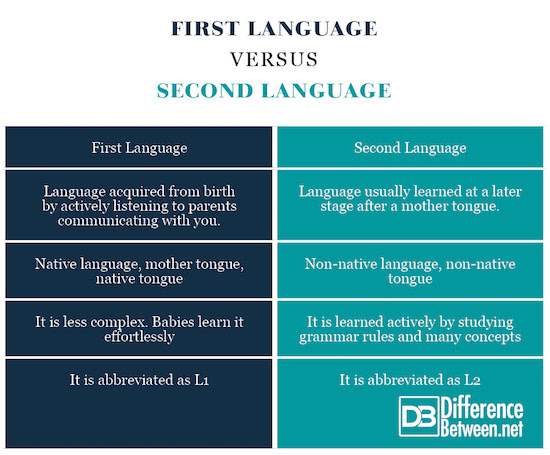 FIRST LANGUAGE
VERSUS
SECOND LANGUAGE

| First Language | Second Language |
|---|---|
| Language acquired from birth by actively listening to parents communicating with you. | Language usually learned at a later stage after a mother tongue. |
| Native language, mother tongue, native tongue | Non-native language, non-native tongue |
| It is less complex. Babies learn it effortlessly | It is learned actively by studying grammar rules and many concepts |
| It is abbreviated as L1 | It is abbreviated as L2 |

DB Difference Between.net